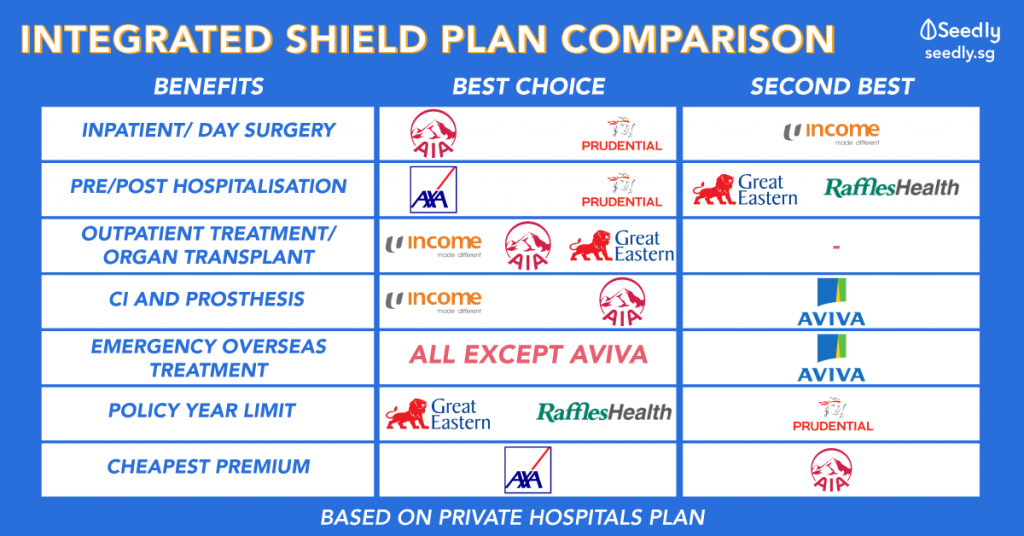 INTEGRATED SHIELD PLAN COMPARISON

Seedly
seedly.sg

| BENEFITS | BEST CHOICE | SECOND BEST |
|---|---|---|
| INPATIENT/ DAY SURGERY | AIA PRUDENTIAL | income made different |
| PRE/POST HOSPITALISATION | AXA PRUDENTIAL | Great Eastern RafflesHealth |
| OUTPATIENT TREATMENT/ ORGAN TRANSPLANT | income made different AIA Great Eastern | - |
| CI AND PROSTHESIS | income made different AIA | AVIVA |
| EMERGENCY OVERSEAS TREATMENT | ALL EXCEPT AVIVA | AVIVA |
| POLICY YEAR LIMIT | Great Eastern RafflesHealth | PRUDENTIAL |
| CHEAPEST PREMIUM | AXA | AIA |

BASED ON PRIVATE HOSPITALS PLAN